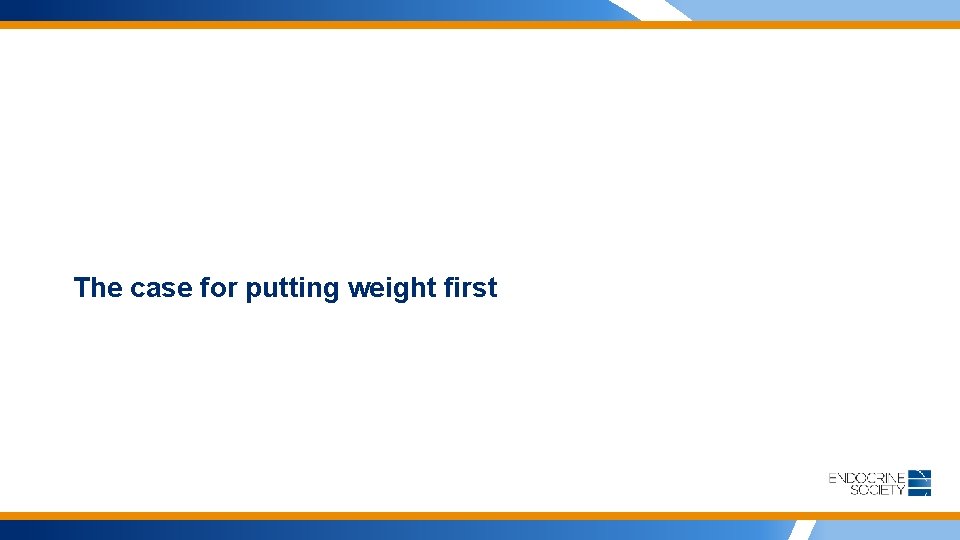 The case for putting weight first

ENDOCRINE SOCIETY